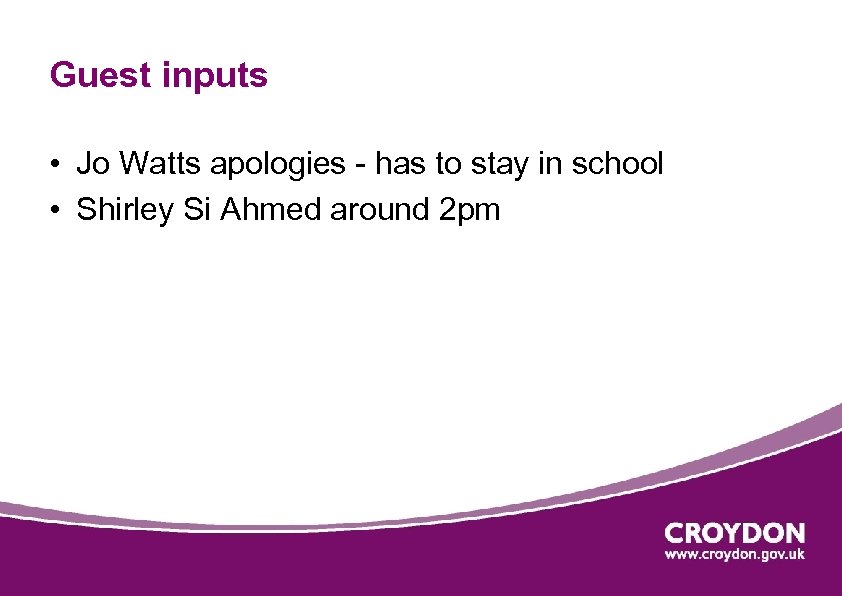 Guest inputs

• Jo Watts apologies - has to stay in school
• Shirley Si Ahmed around 2pm

CROYDON
www.croydon.gov.uk